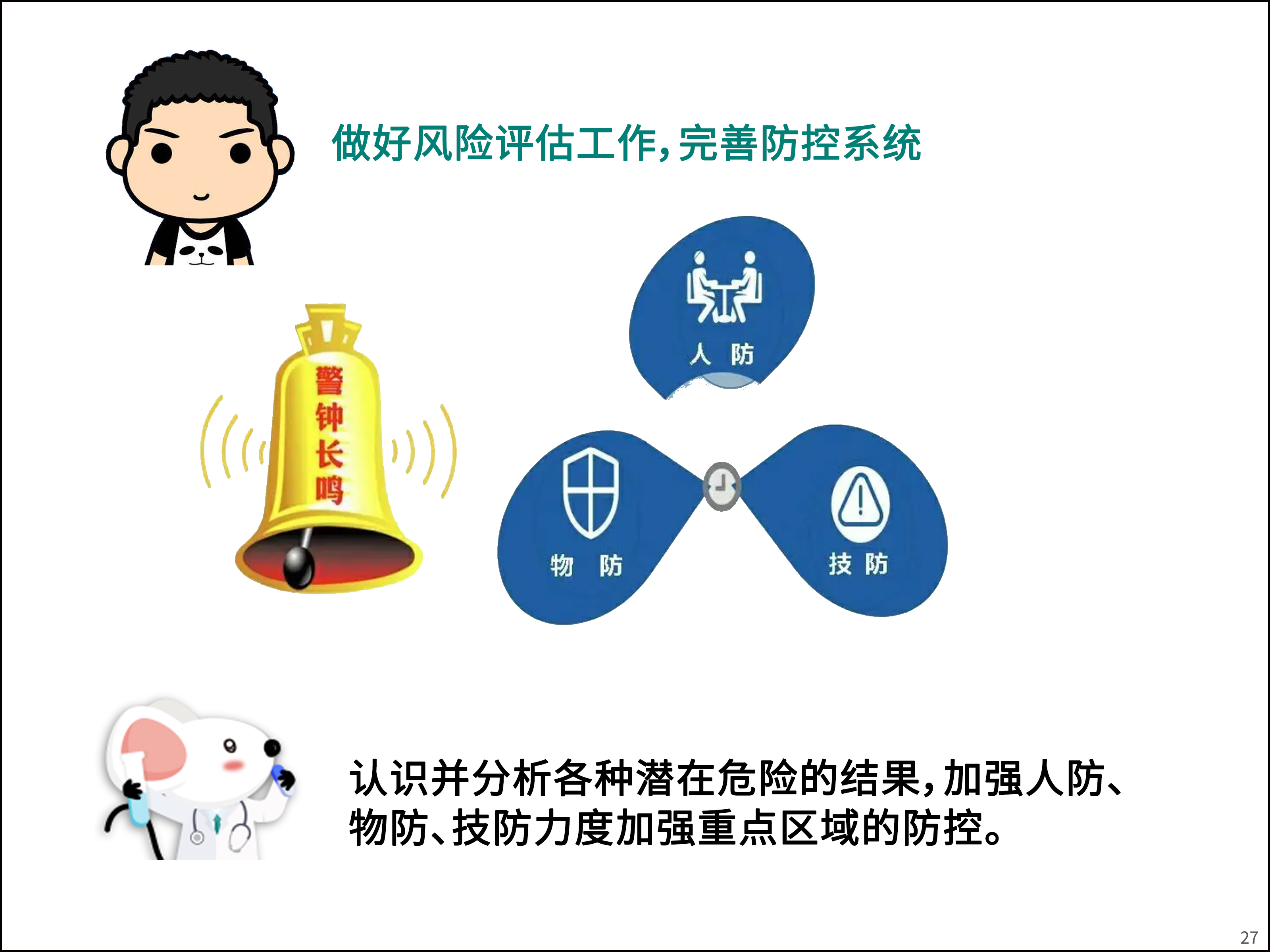 做好风险评估工作，完善防控系统

警钟长鸣

人 防

物 防

技 防

认识并分析各种潜在危险的结果，加强人防、物防、技防力度加强重点区域的防控。

27